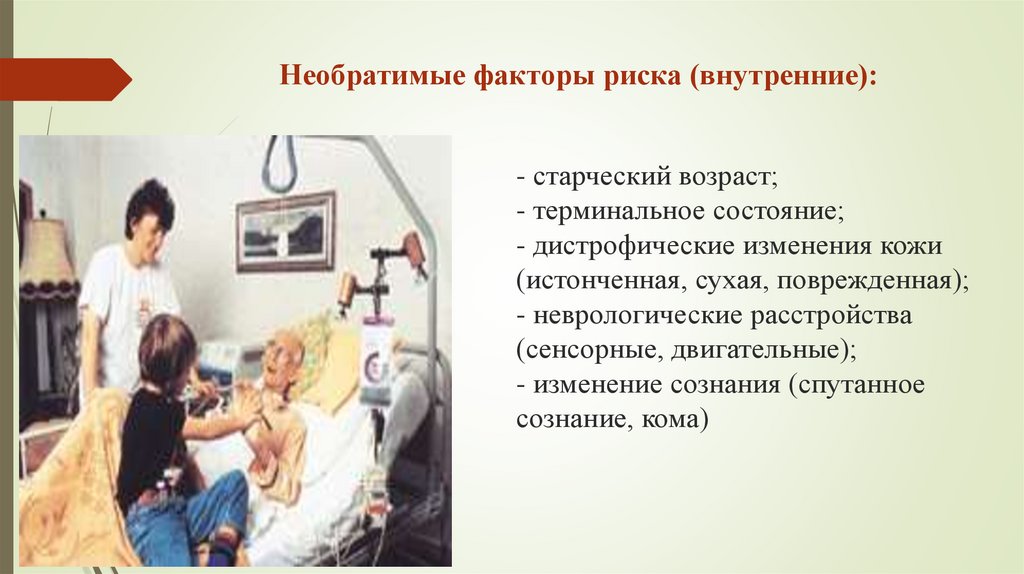 Необратимые факторы риска (внутренние):

- старческий возраст;
- терминальное состояние;
- дистрофические изменения кожи (истонченная, сухая, поврежденная);
- неврологические расстройства (сенсорные, двигательные);
- изменение сознания (спутанное сознание, кома)